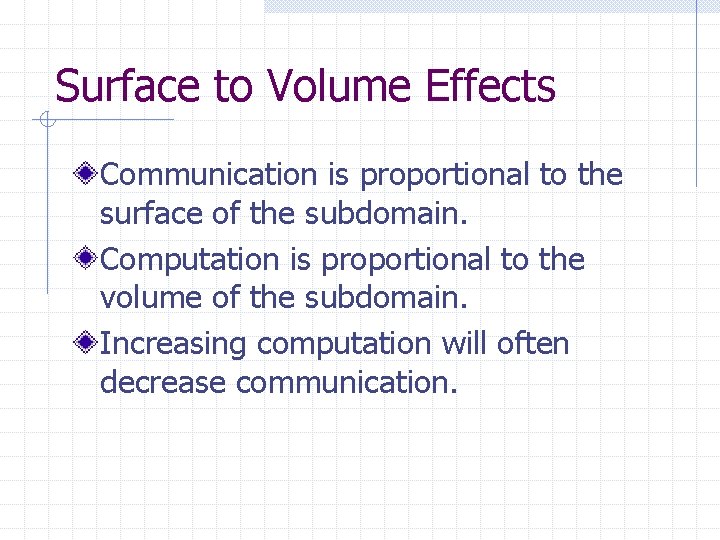 Surface to Volume Effects

Communication is proportional to the surface of the subdomain.

Computation is proportional to the volume of the subdomain.

Increasing computation will often decrease communication.